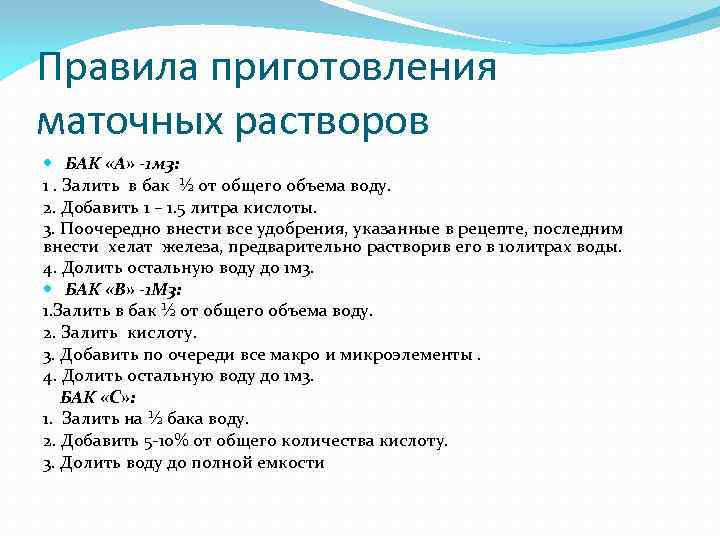 Правила приготовления маточных растворов

БАК «А» -1м3:
1 . Залить в бак ½ от общего объема воду.
2. Добавить 1 – 1.5 литра кислоты.
3. Поочередно внести все удобрения, указанные в рецепте, последним внести хелат железа, предварительно растворив его в 10литрах воды.
4. Долить остальную воду до 1м3.

БАК «В» -1М3:
1.Залить в бак ½ от общего объема воду.
2. Залить кислоту.
3. Добавить по очереди все макро и микроэлементы .
4. Долить остальную воду до 1м3.

БАК «С»:
1. Залить на ½ бака воду.
2. Добавить 5-10% от общего количества кислоту.
3. Долить воду до полной емкости